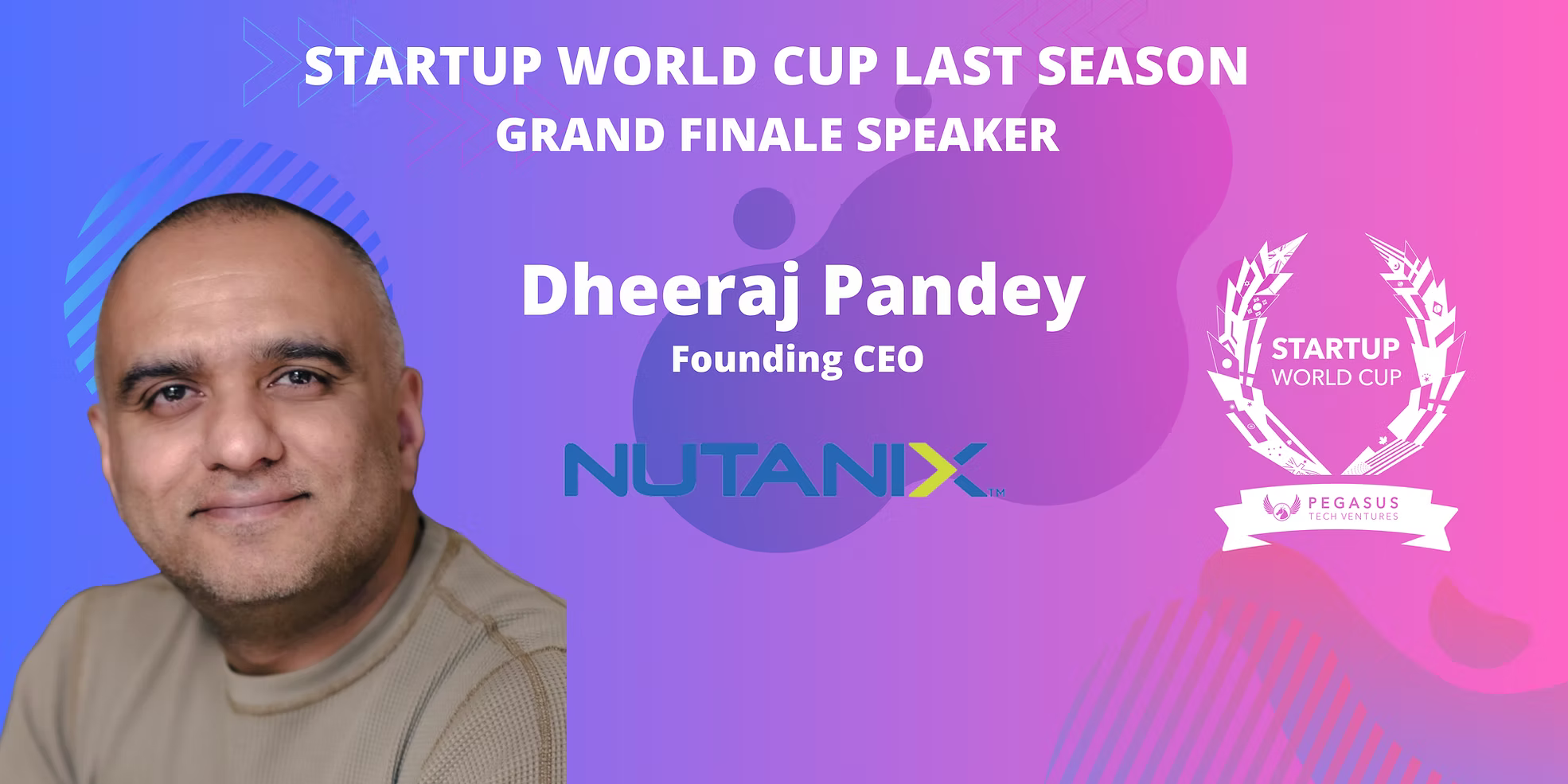 STARTUP WORLD CUP LAST SEASON
GRAND FINALE SPEAKER

Dheeraj Pandey
Founding CEO

NUTANIX™

STARTUP
WORLD CUP

PEGASUS
TECH VENTURES